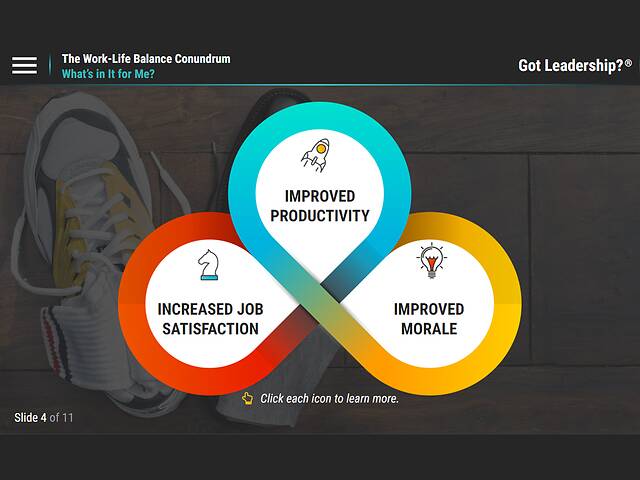 The Work-Life Balance Conundrum
What's in It for Me?

Got Leadership?®

IMPROVED PRODUCTIVITY

INCREASED JOB SATISFACTION

IMPROVED MORALE

Click each icon to learn more.

Slide 4 of 11